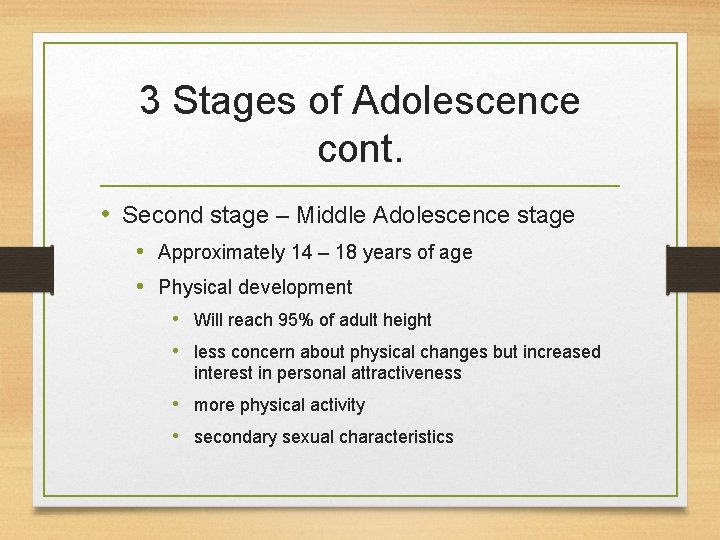 3 Stages of Adolescence cont.

• Second stage – Middle Adolescence stage
  • Approximately 14 – 18 years of age
  • Physical development
    • Will reach 95% of adult height
    • less concern about physical changes but increased interest in personal attractiveness
    • more physical activity
    • secondary sexual characteristics